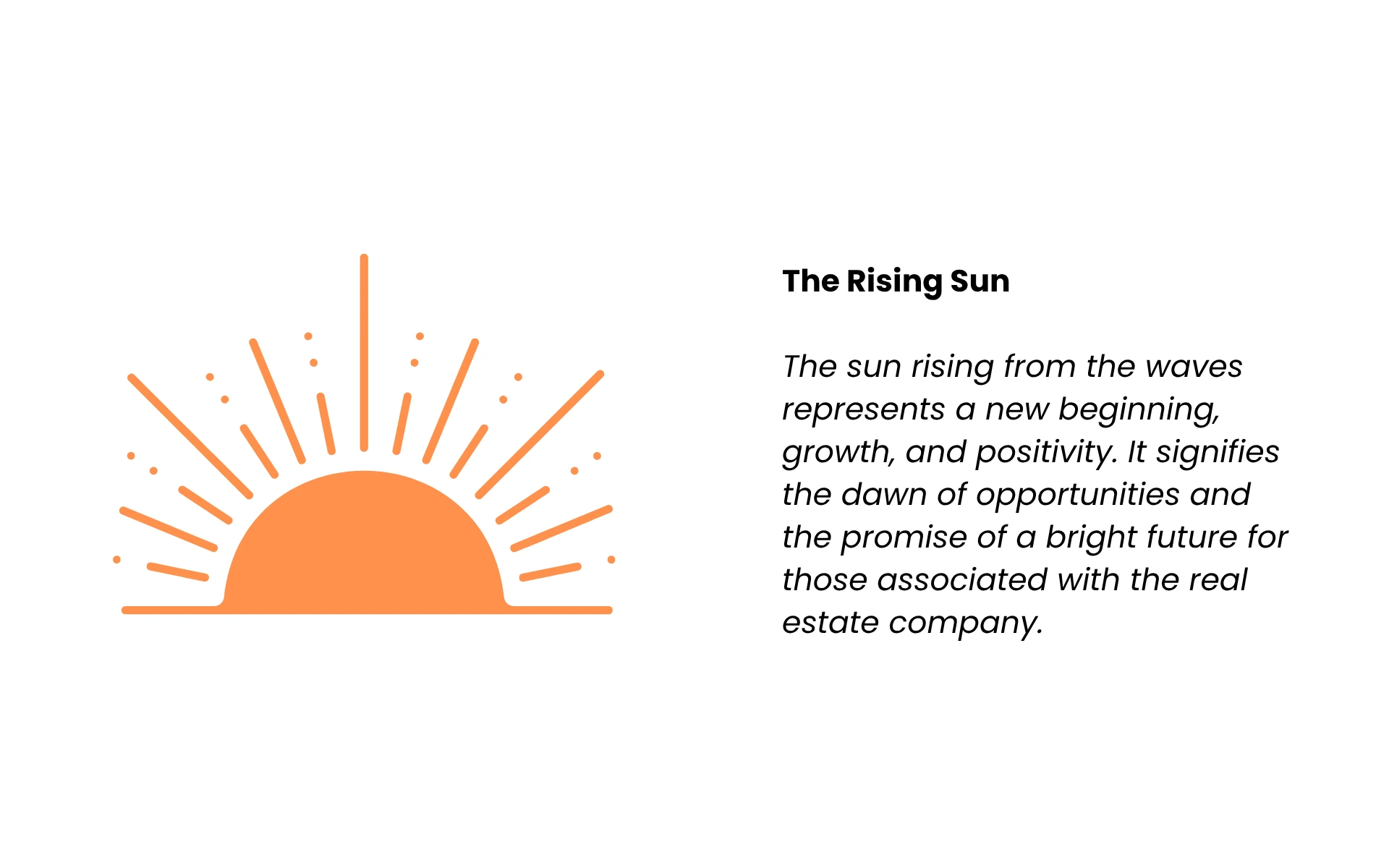 The Rising Sun

The sun rising from the waves represents a new beginning, growth, and positivity. It signifies the dawn of opportunities and the promise of a bright future for those associated with the real estate company.